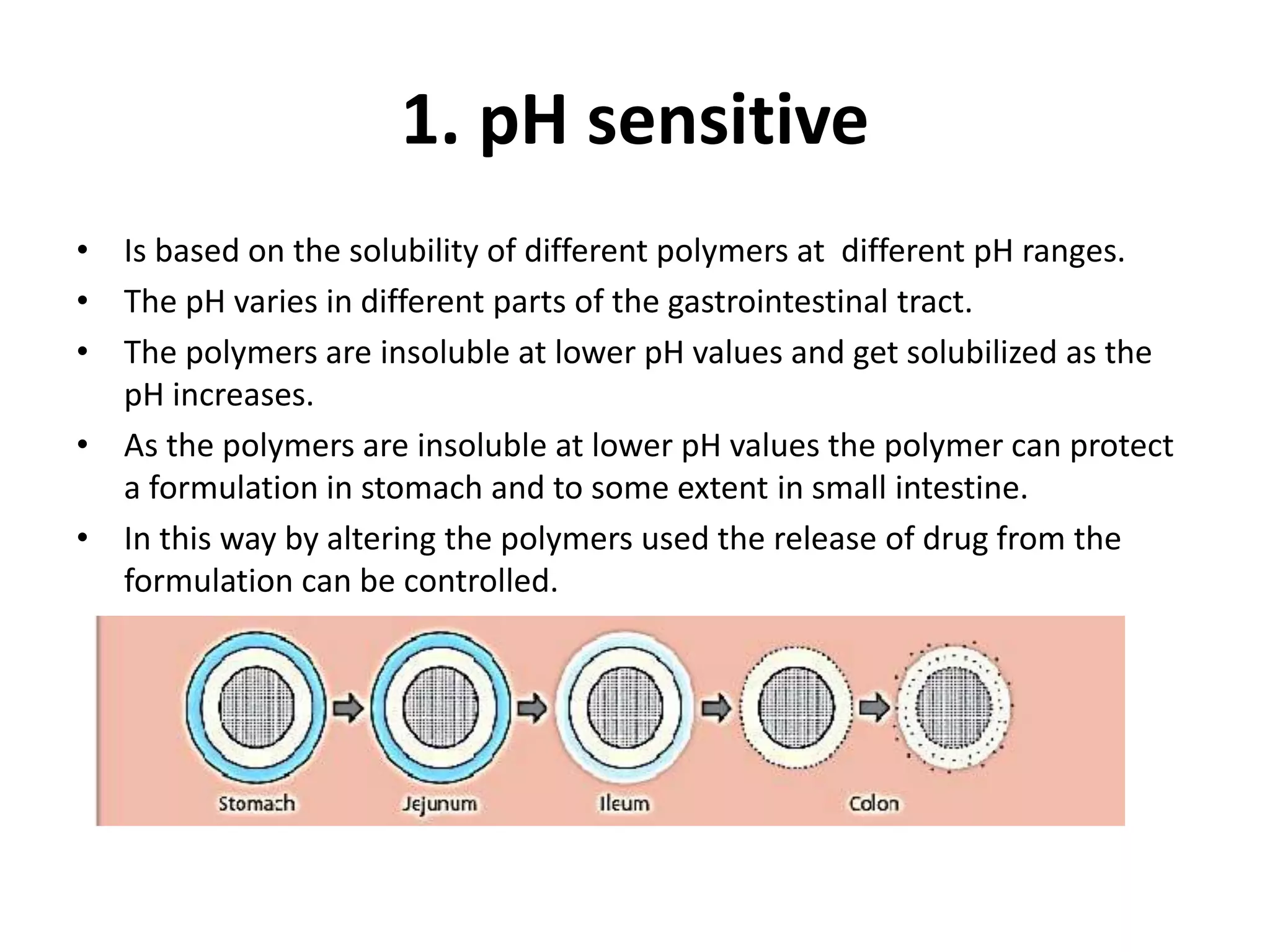 1. pH sensitive

• Is based on the solubility of different polymers at different pH ranges.
• The pH varies in different parts of the gastrointestinal tract.
• The polymers are insoluble at lower pH values and get solubilized as the pH increases.
• As the polymers are insoluble at lower pH values the polymer can protect a formulation in stomach and to some extent in small intestine.
• In this way by altering the polymers used the release of drug from the formulation can be controlled.

Stomach Jejunum Ileum Colon